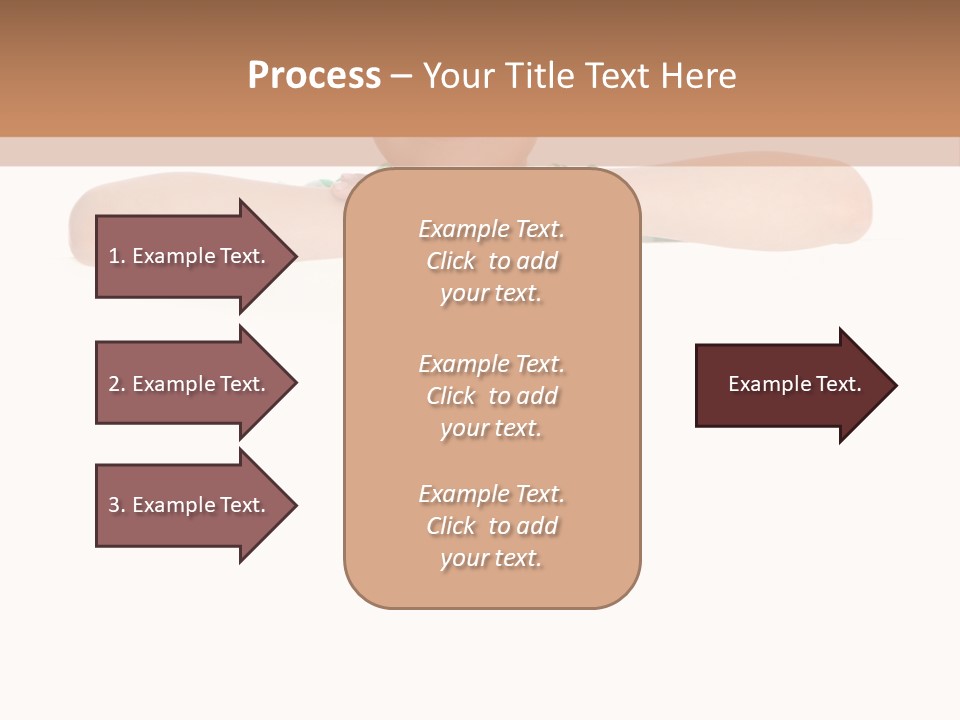 Process – Your Title Text Here

1. Example Text.

2. Example Text.

3. Example Text.

Example Text. Click to add your text.

Example Text. Click to add your text.

Example Text. Click to add your text.

Example Text.